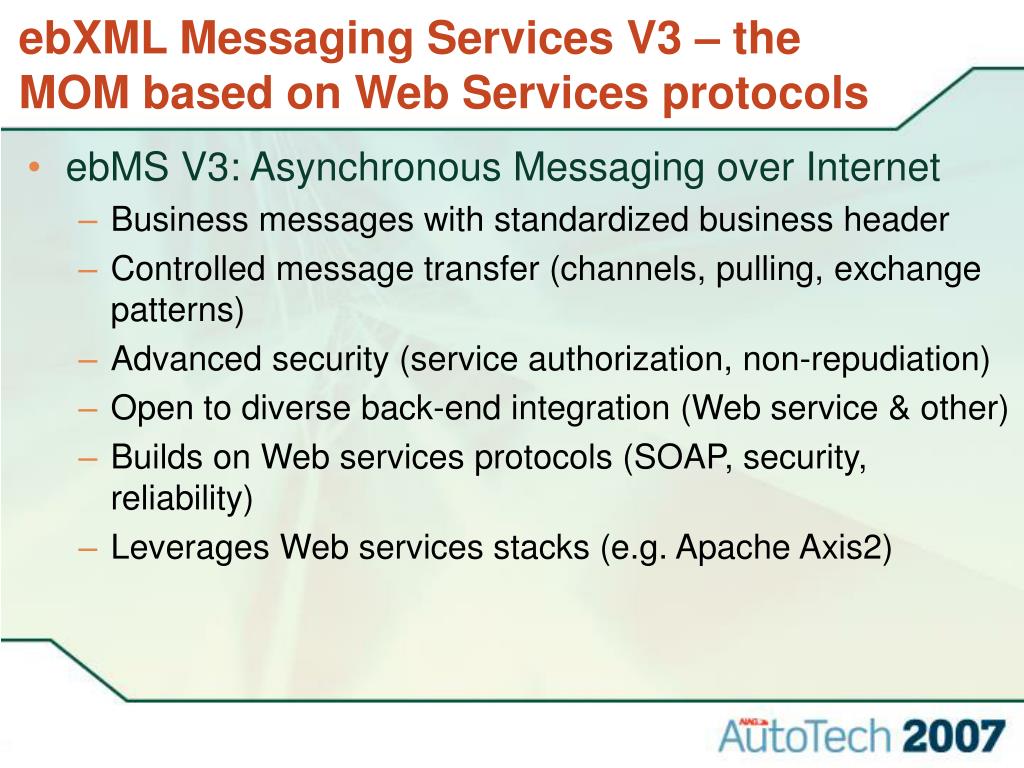 ebXML Messaging Services V3 – the MOM based on Web Services protocols

• ebMS V3: Asynchronous Messaging over Internet
– Business messages with standardized business header
– Controlled message transfer (channels, pulling, exchange patterns)
– Advanced security (service authorization, non-repudiation)
– Open to diverse back-end integration (Web service & other)
– Builds on Web services protocols (SOAP, security, reliability)
– Leverages Web services stacks (e.g. Apache Axis2)

AIAG AutoTech 2007